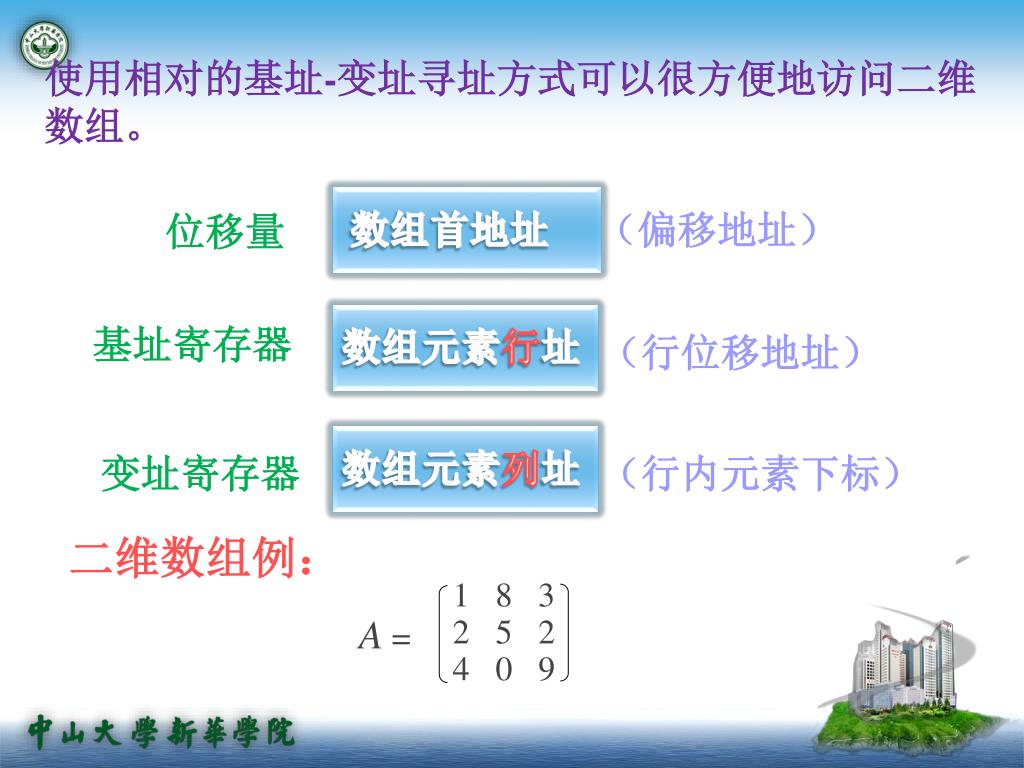 使用相对的基址-变址寻址方式可以很方便地访问二维数组。

位移量 数组首地址 （偏移地址）

基址寄存器 数组元素行址 （行位移地址）

变址寄存器 数组元素列址 （行内元素下标）

二维数组例：

$A = \begin{pmatrix} 1 & 8 & 3 \\ 2 & 5 & 2 \\ 4 & 0 & 9 \end{pmatrix}$

中山大學新華學院